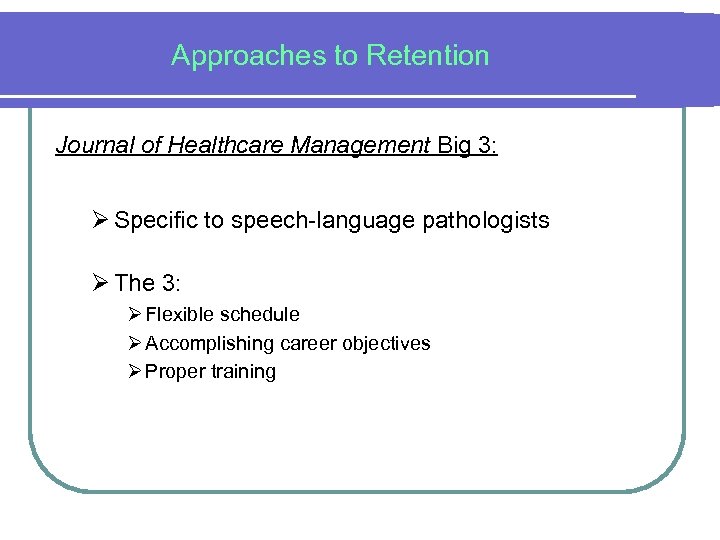 Approaches to Retention

Journal of Healthcare Management Big 3:

➢ Specific to speech-language pathologists

➢ The 3:
➢ Flexible schedule
➢ Accomplishing career objectives
➢ Proper training